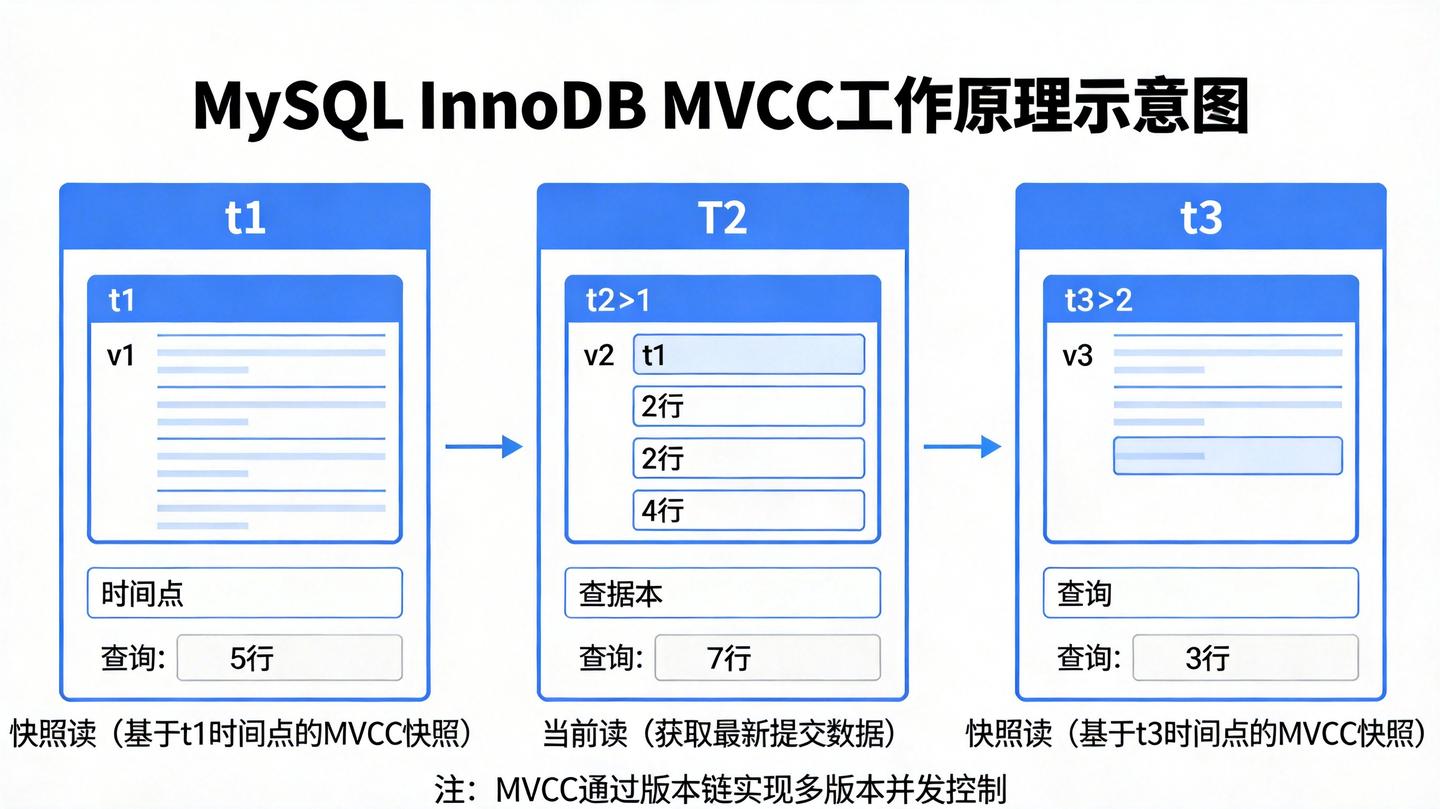 MySQL InnoDB MVCC工作原理示意图

t1

t1

v1

时间点

查询: 5行

快照读（基于t1时间点的MVCC快照）

T2

t2>1

v2 t1

2行

2行

4行

查据本

查询: 7行

当前读（获取最新提交数据）

t3

t3>2

v3

查询

查询: 3行

快照读（基于t3时间点的MVCC快照）

注：MVCC通过版本链实现多版本并发控制